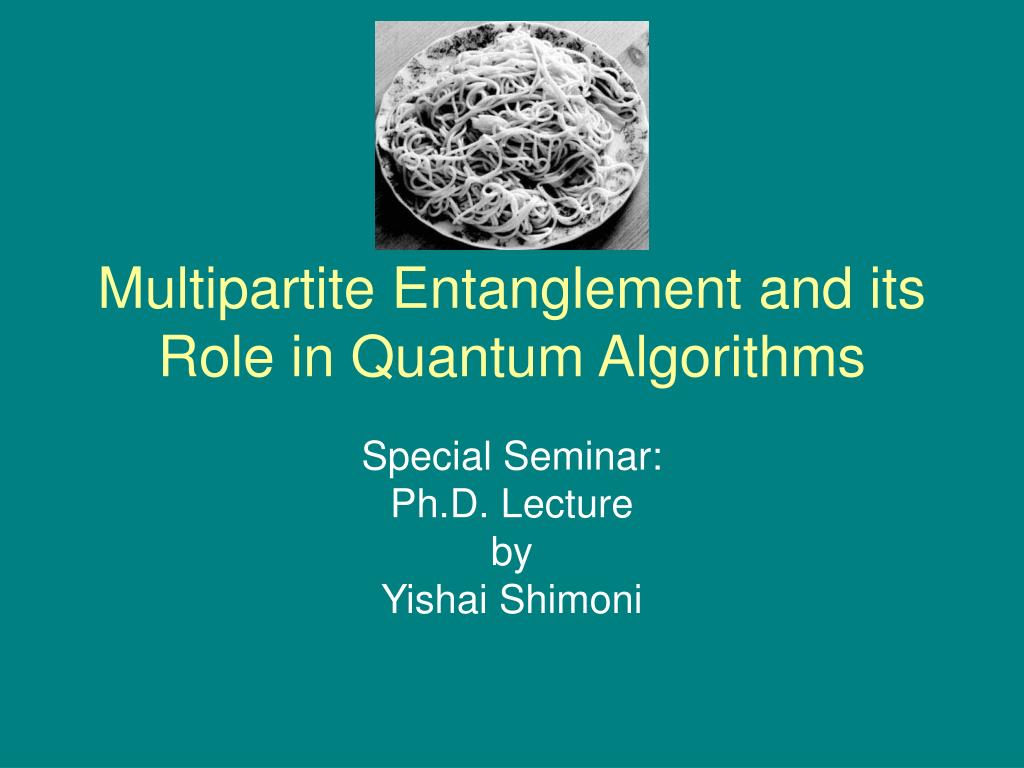 Multipartite Entanglement and its Role in Quantum Algorithms

Special Seminar:
Ph.D. Lecture
by
Yishai Shimoni